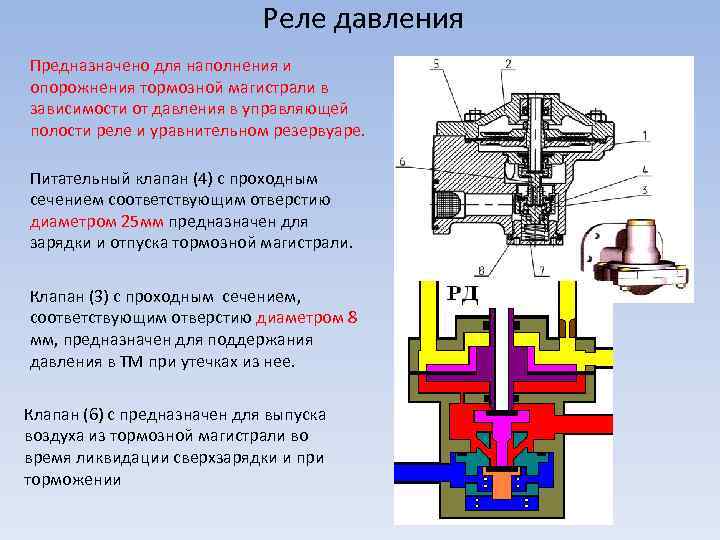 Реле давления

Предназначено для наполнения и опорожнения тормозной магистрали в зависимости от давления в управляющей полости реле и уравнительном резервуаре.

Питательный клапан (4) с проходным сечением соответствующим отверстию диаметром 25мм предназначен для зарядки и отпуска тормозной магистрали.

Клапан (3) с проходным сечением, соответствующим отверстию диаметром 8 мм, предназначен для поддержания давления в ТМ при утечках из нее.

Клапан (6) с предназначен для выпуска воздуха из тормозной магистрали во время ликвидации сверхзарядки и при торможении

5
2
1
6
4
3
8
7

РД